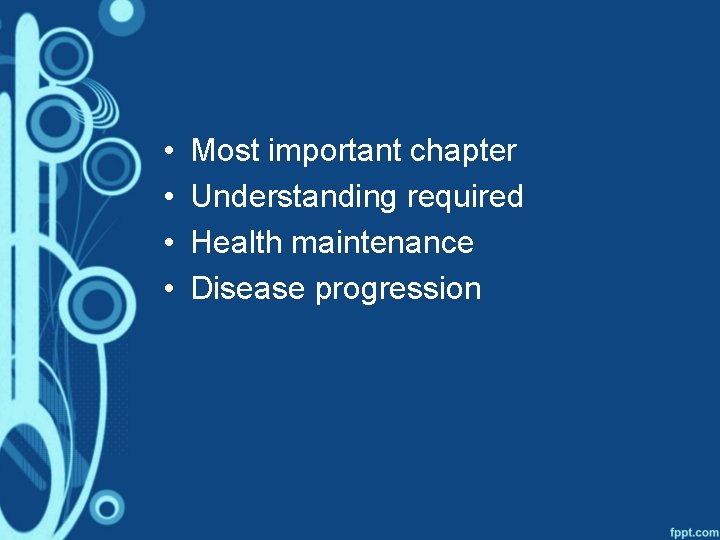 • Most important chapter
• Understanding required
• Health maintenance
• Disease progression

fppt.com